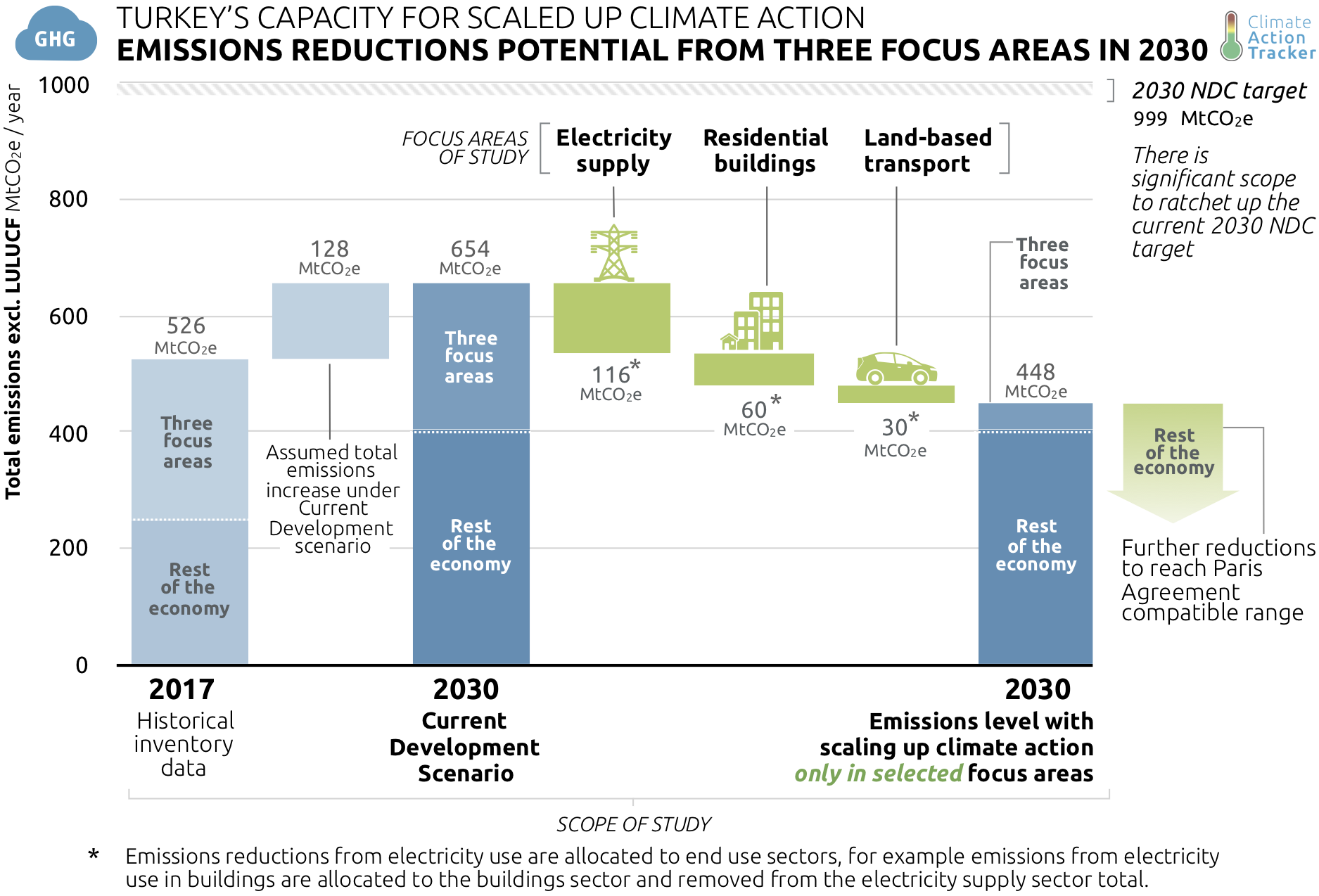 GHG

TURKEY'S CAPACITY FOR SCALED UP CLIMATE ACTION

EMISSIONS REDUCTIONS POTENTIAL FROM THREE FOCUS AREAS IN 2030

Climate Action Tracker

Total emissions excl. LULUCF $MtCO_2e$ / year

1000
800
600
400
200
0

2030 NDC target
999 $MtCO_2e$

There is significant scope to ratchet up the current 2030 NDC target

FOCUS AREAS OF STUDY

Electricity supply

Residential buildings

Land-based transport

526 $MtCO_2e$

Three focus areas

Rest of the economy

128 $MtCO_2e$

Assumed total emissions increase under Current Development scenario

654 $MtCO_2e$

Three focus areas

Rest of the economy

116* $MtCO_2e$

60* $MtCO_2e$

30* $MtCO_2e$

Three focus areas

448 $MtCO_2e$

Rest of the economy

Rest of the economy

Further reductions to reach Paris Agreement compatible range

2017
Historical inventory data

2030
Current Development Scenario

2030
Emissions level with scaling up climate action only in selected focus areas

SCOPE OF STUDY

* Emissions reductions from electricity use are allocated to end use sectors, for example emissions from electricity use in buildings are allocated to the buildings sector and removed from the electricity supply sector total.